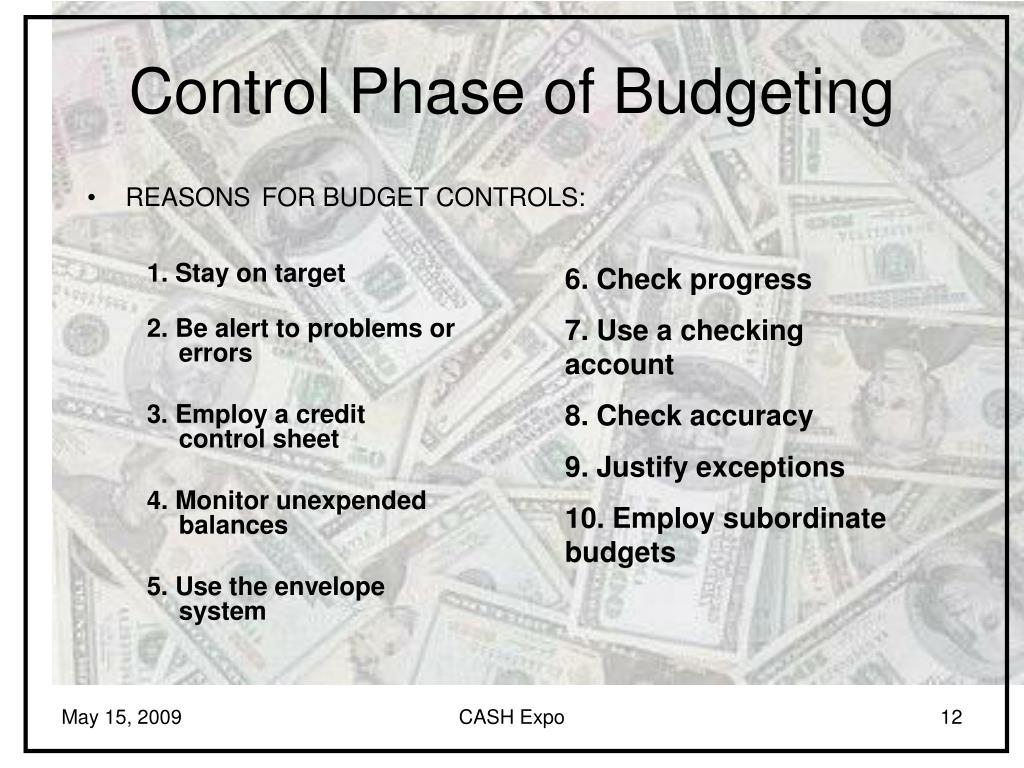 Control Phase of Budgeting

• REASONS FOR BUDGET CONTROLS:

1. Stay on target

2. Be alert to problems or errors

3. Employ a credit control sheet

4. Monitor unexpended balances

5. Use the envelope system

6. Check progress

7. Use a checking account

8. Check accuracy

9. Justify exceptions

10. Employ subordinate budgets

May 15, 2009

CASH Expo

12